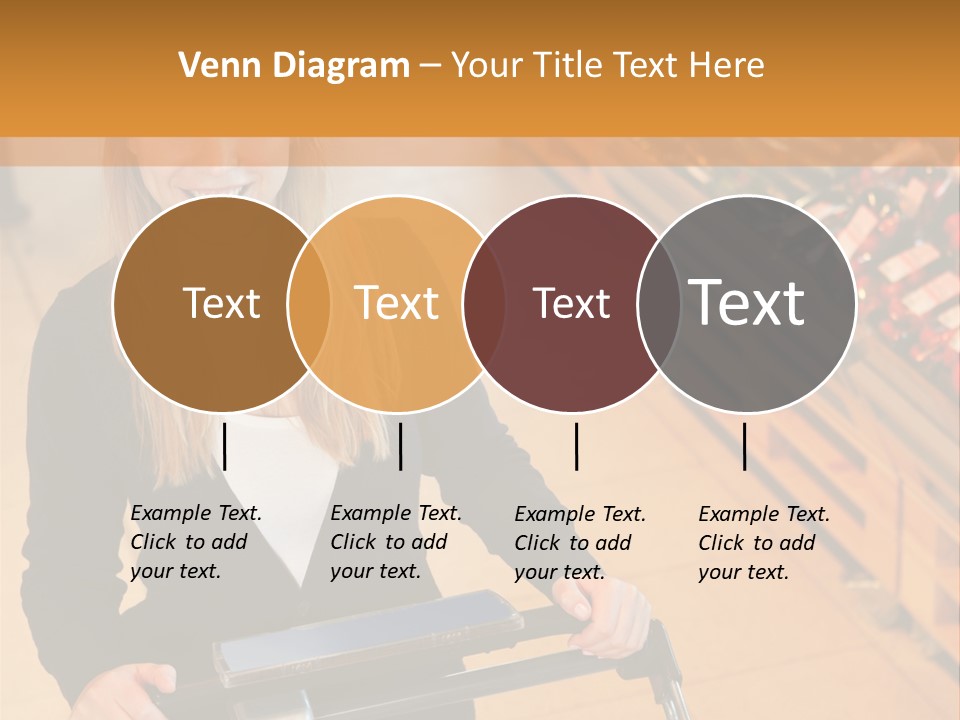 Venn Diagram – Your Title Text Here

Text

Text

Text

Text

Example Text. Click to add your text.

Example Text. Click to add your text.

Example Text. Click to add your text.

Example Text. Click to add your text.